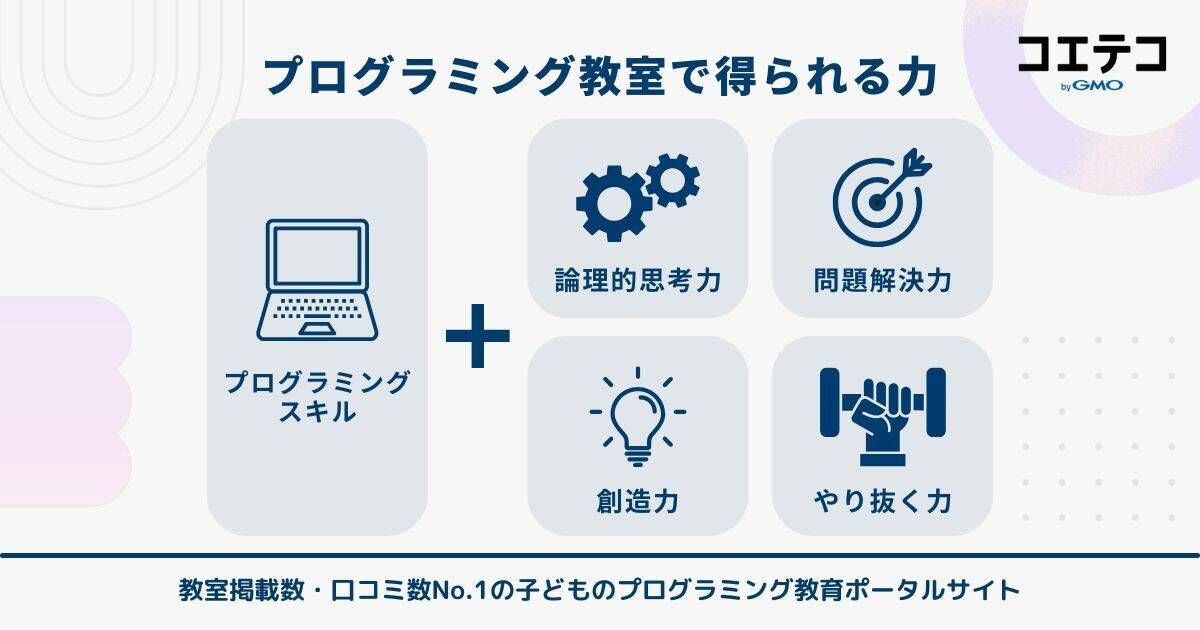 プログラミング教室で得られる力

コエテコ by GMO

プログラミングスキル

+

論理的思考力

問題解決力

創造力

やり抜く力

教室掲載数・口コミ数No.1の子どものプログラミング教育ポータルサイト